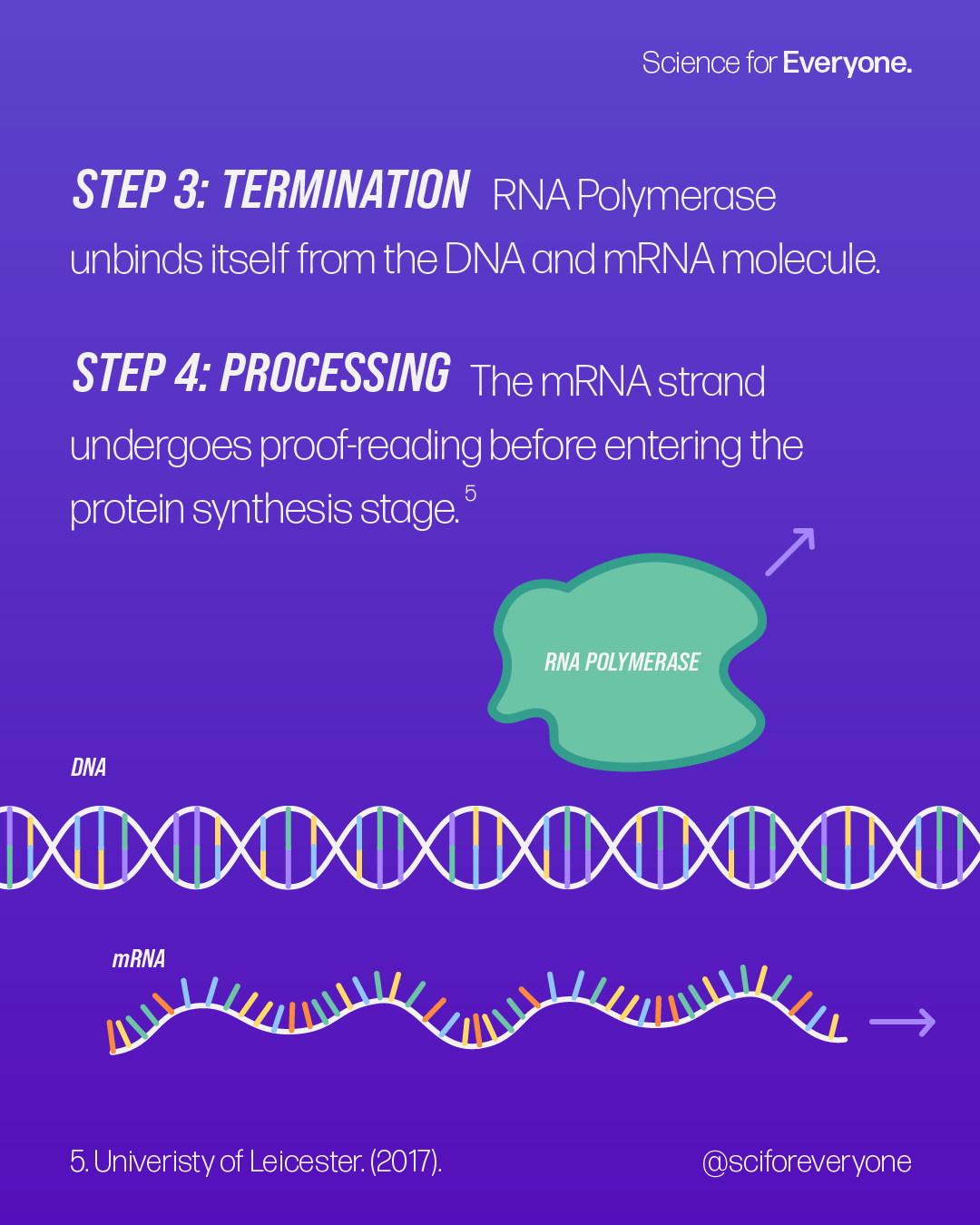 Science for Everyone.

STEP 3: TERMINATION RNA Polymerase unbinds itself from the DNA and mRNA molecule.

STEP 4: PROCESSING The mRNA strand undergoes proof-reading before entering the protein synthesis stage.$^5$

RNA POLYMERASE

DNA

mRNA

5. Univeristy of Leicester. (2017).

@sciforeveryone